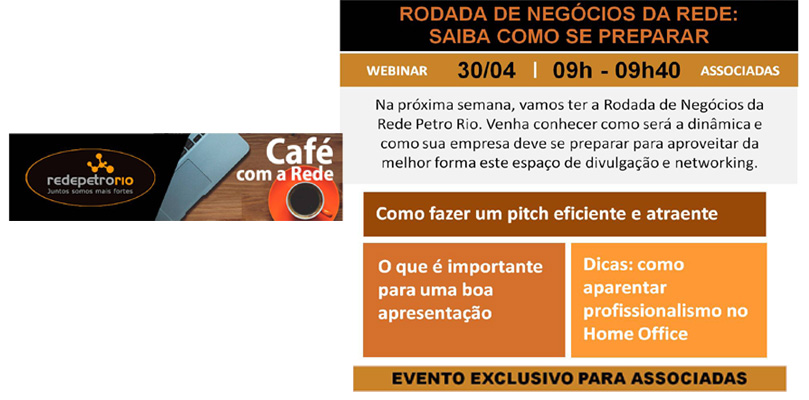 redepetrorio
Juntos somos mais fortes

Café com a Rede

RODADA DE NEGÓCIOS DA REDE: SAIBA COMO SE PREPARAR

WEBINAR 30/04 | 09h - 09h40 ASSOCIADAS

Na próxima semana, vamos ter a Rodada de Negócios da Rede Petro Rio. Venha conhecer como será a dinâmica e como sua empresa deve se preparar para aproveitar da melhor forma este espaço de divulgação e networking.

Como fazer um pitch eficiente e atraente

O que é importante para uma boa apresentação

Dicas: como aparentar profissionalismo no Home Office

EVENTO EXCLUSIVO PARA ASSOCIADAS